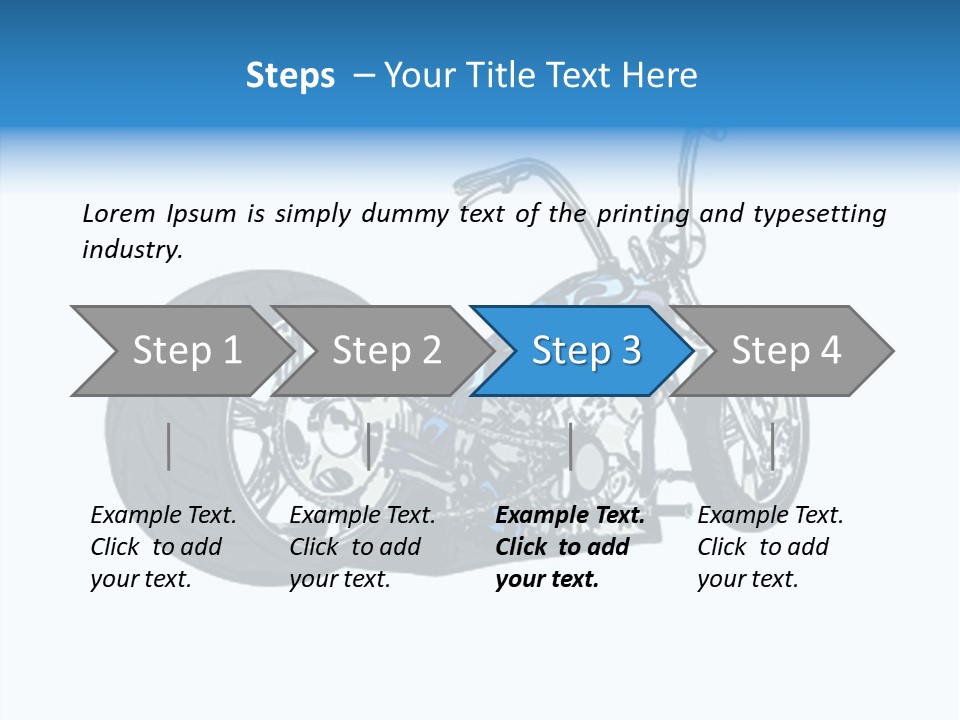 Steps – Your Title Text Here

Lorem Ipsum is simply dummy text of the printing and typesetting industry.

Step 1

Step 2

Step 3

Step 4

Example Text. Click to add your text.

Example Text. Click to add your text.

Example Text. Click to add your text.

Example Text. Click to add your text.